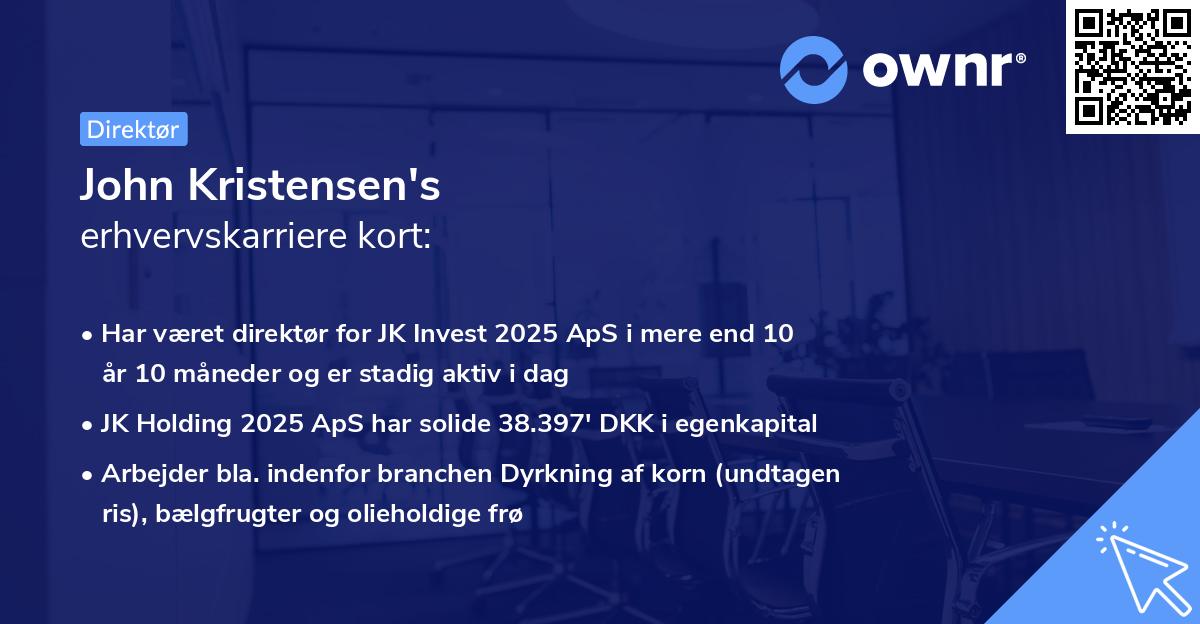 ownr®

Direktør

John Kristensen's
erhvervskarriere kort:

• Har været direktør for JK Invest 2025 ApS i mere end 10 år 10 måneder og er stadig aktiv i dag

• JK Holding 2025 ApS har solide 38.397' DKK i egenkapital

• Arbejder bla. indenfor branchen Dyrkning af korn (undtagen ris), bælgfrugter og olieholdige frø